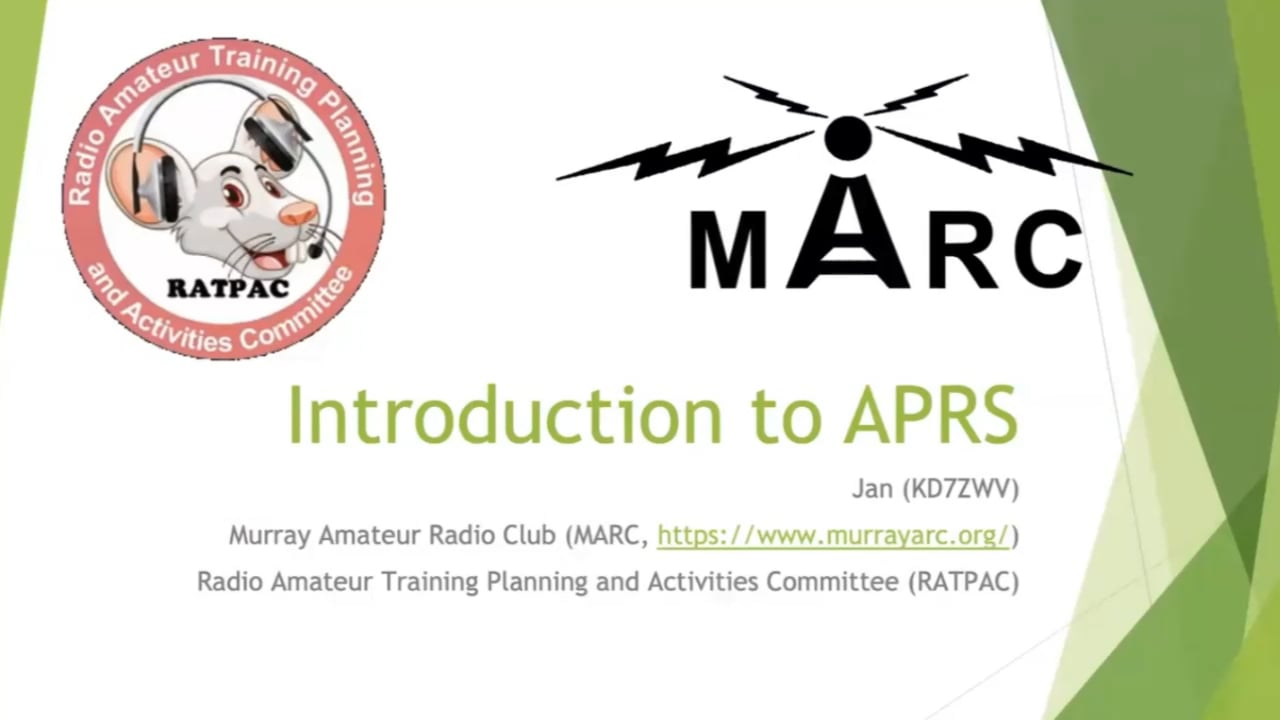 Radio Amateur Training Planning and Activities Committee

RATPAC

MARC

Introduction to APRS

Jan (KD7ZWV)

Murray Amateur Radio Club (MARC, https://www.murrayarc.org/)

Radio Amateur Training Planning and Activities Committee (RATPAC)